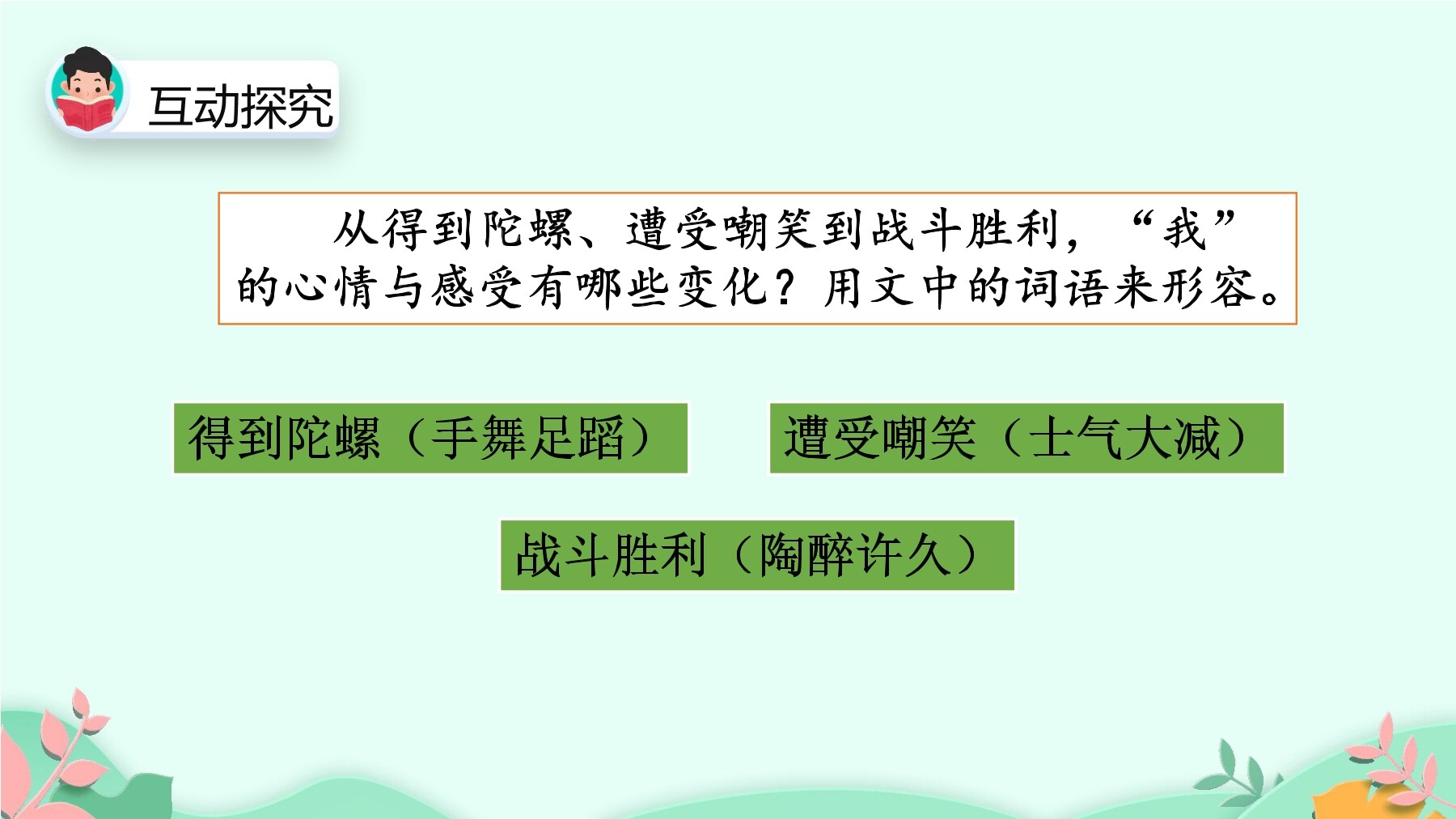 互动探究

从得到陀螺、遭受嘲笑到战斗胜利，“我”的心情与感受有哪些变化？用文中的词语来形容。

得到陀螺（手舞足蹈）

遭受嘲笑（士气大减）

战斗胜利（陶醉许久）